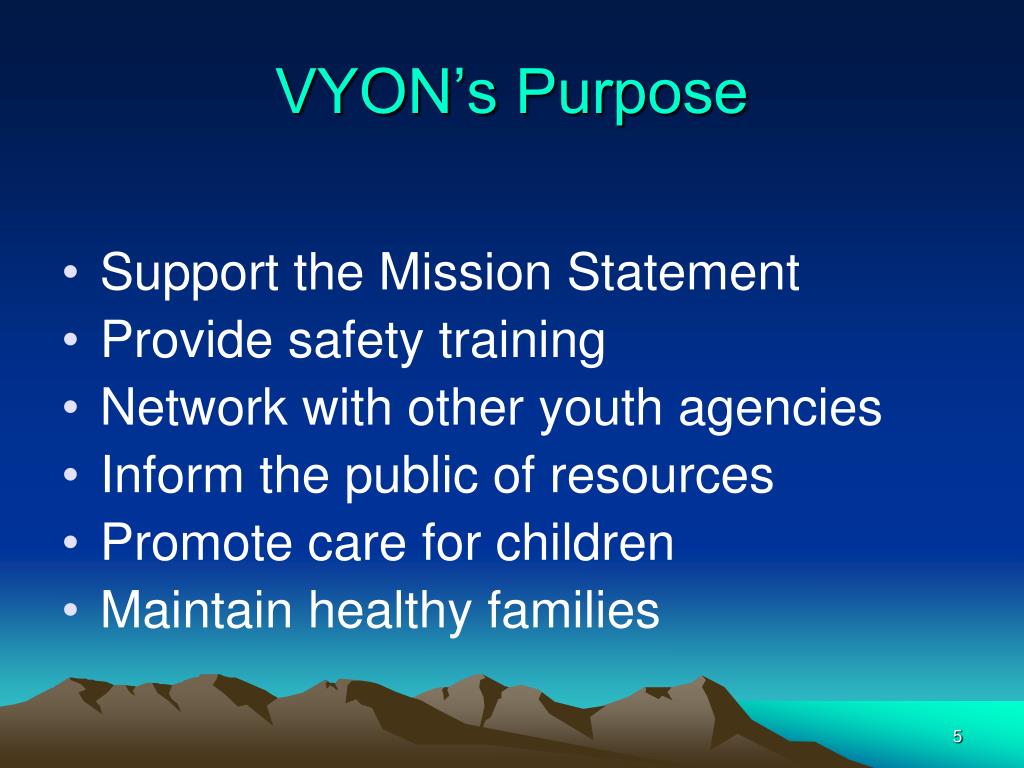 VYON’s Purpose

• Support the Mission Statement
• Provide safety training
• Network with other youth agencies
• Inform the public of resources
• Promote care for children
• Maintain healthy families

5